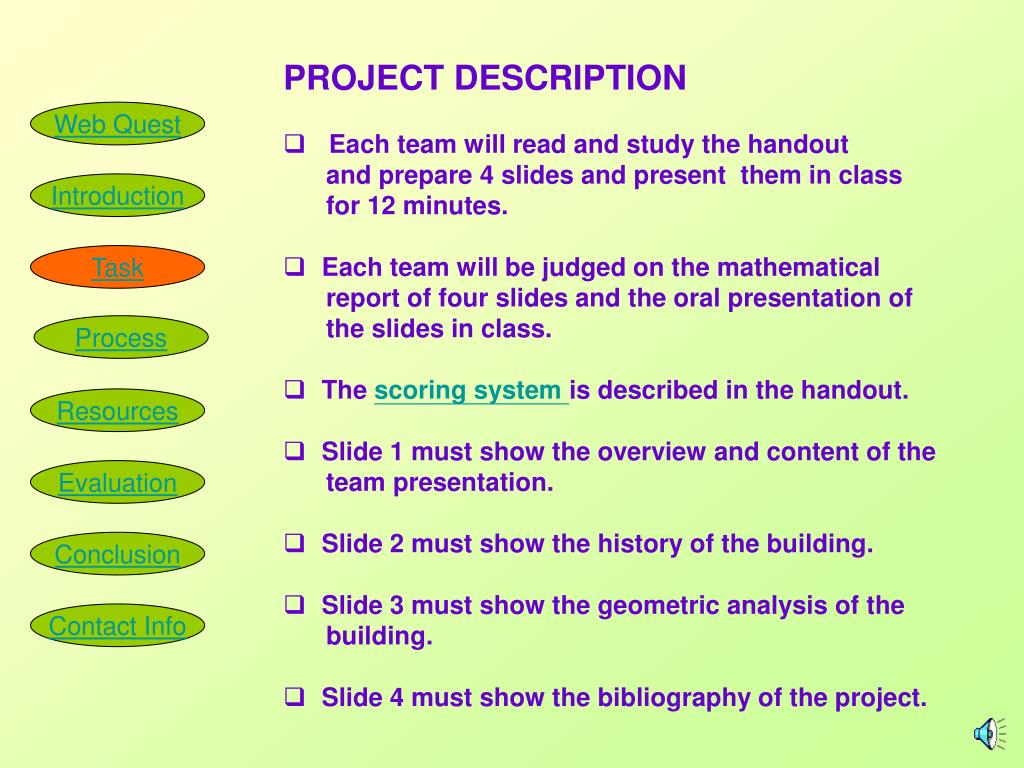 Web Quest

Introduction

Task

Process

Resources

Evaluation

Conclusion

Contact Info

PROJECT DESCRIPTION

❑ Each team will read and study the handout and prepare 4 slides and present them in class for 12 minutes.

❑ Each team will be judged on the mathematical report of four slides and the oral presentation of the slides in class.

❑ The scoring system is described in the handout.

❑ Slide 1 must show the overview and content of the team presentation.

❑ Slide 2 must show the history of the building.

❑ Slide 3 must show the geometric analysis of the building.

❑ Slide 4 must show the bibliography of the project.